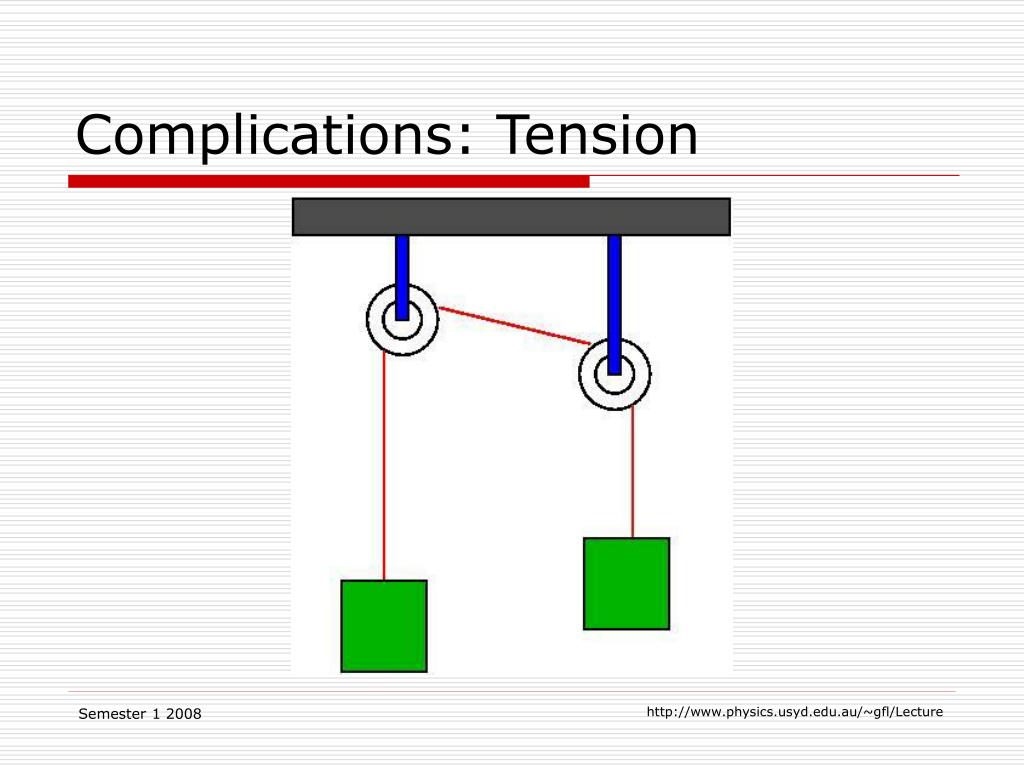 Complications: Tension

Semester 1 2008

http://www.physics.usyd.edu.au/~gfl/Lecture